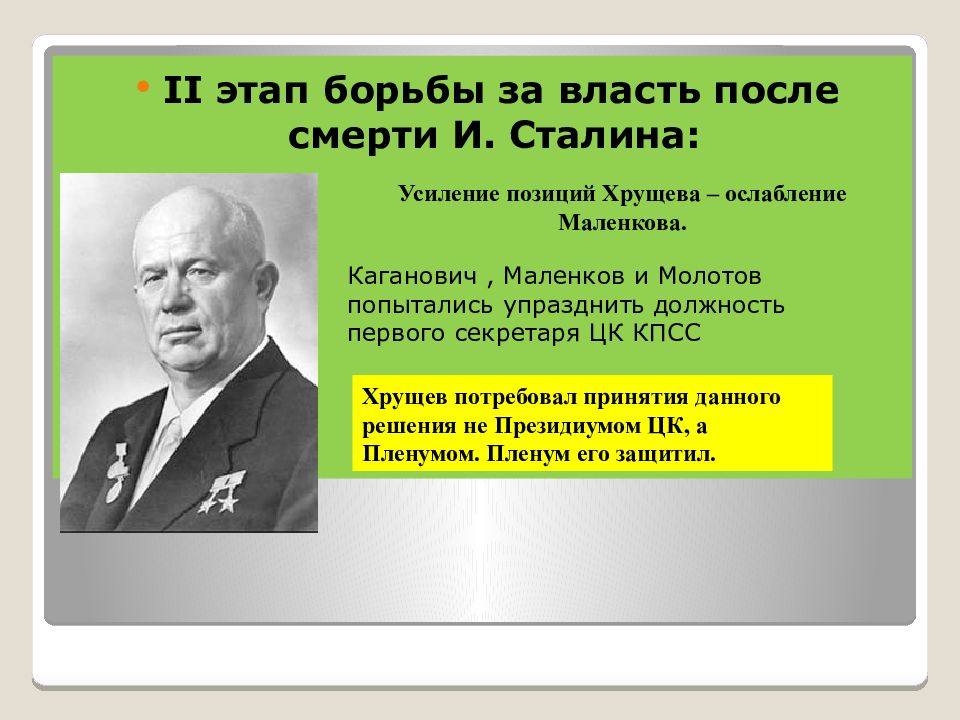 • II этап борьбы за власть после смерти И. Сталина:

Усиление позиций Хрущева – ослабление Маленкова.

Каганович , Маленков и Молотов попытались упразднить должность первого секретаря ЦК КПСС

Хрущев потребовал принятия данного решения не Президиумом ЦК, а Пленумом. Пленум его защитил.